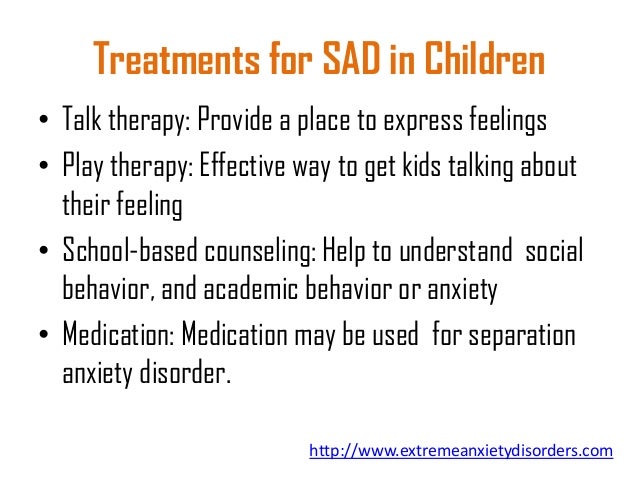 Treatments for SAD in Children

• Talk therapy: Provide a place to express feelings
• Play therapy: Effective way to get kids talking about their feeling
• School-based counseling: Help to understand social behavior, and academic behavior or anxiety
• Medication: Medication may be used for separation anxiety disorder.

http://www.extremeanxietydisorders.com